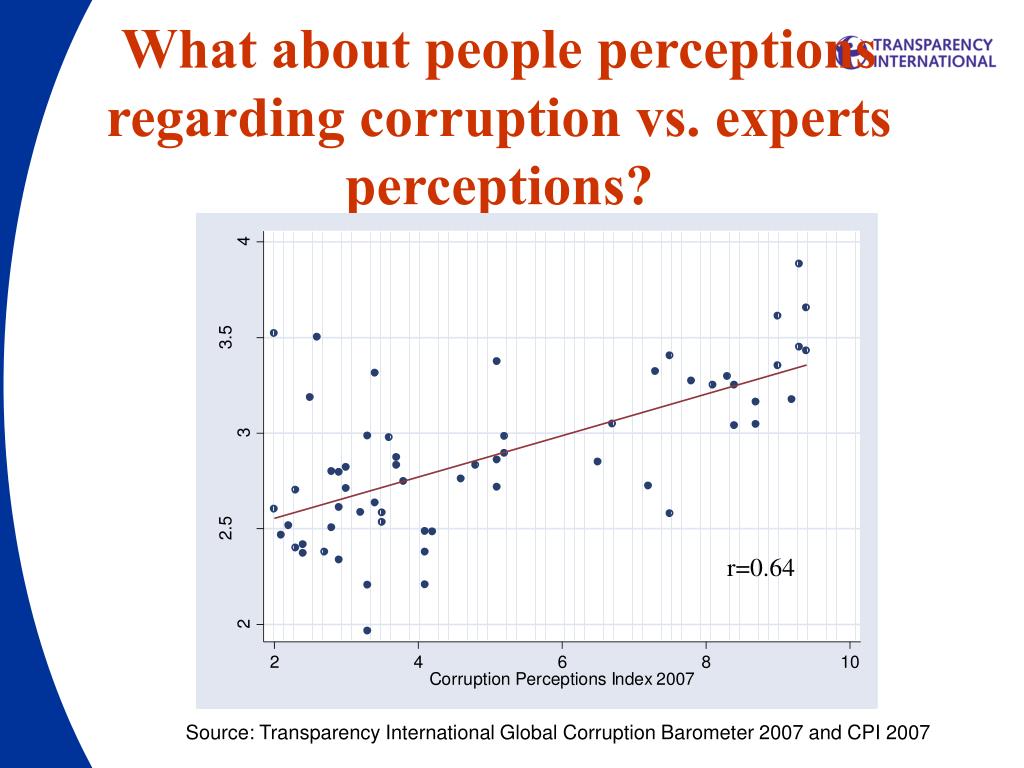 What about people perceptions regarding corruption vs. experts perceptions?

TRANSPARENCY INTERNATIONAL

4
3.5
3
2.5
2

r=0.64

2
4
6
8
10
Corruption Perceptions Index 2007

Source: Transparency International Global Corruption Barometer 2007 and CPI 2007